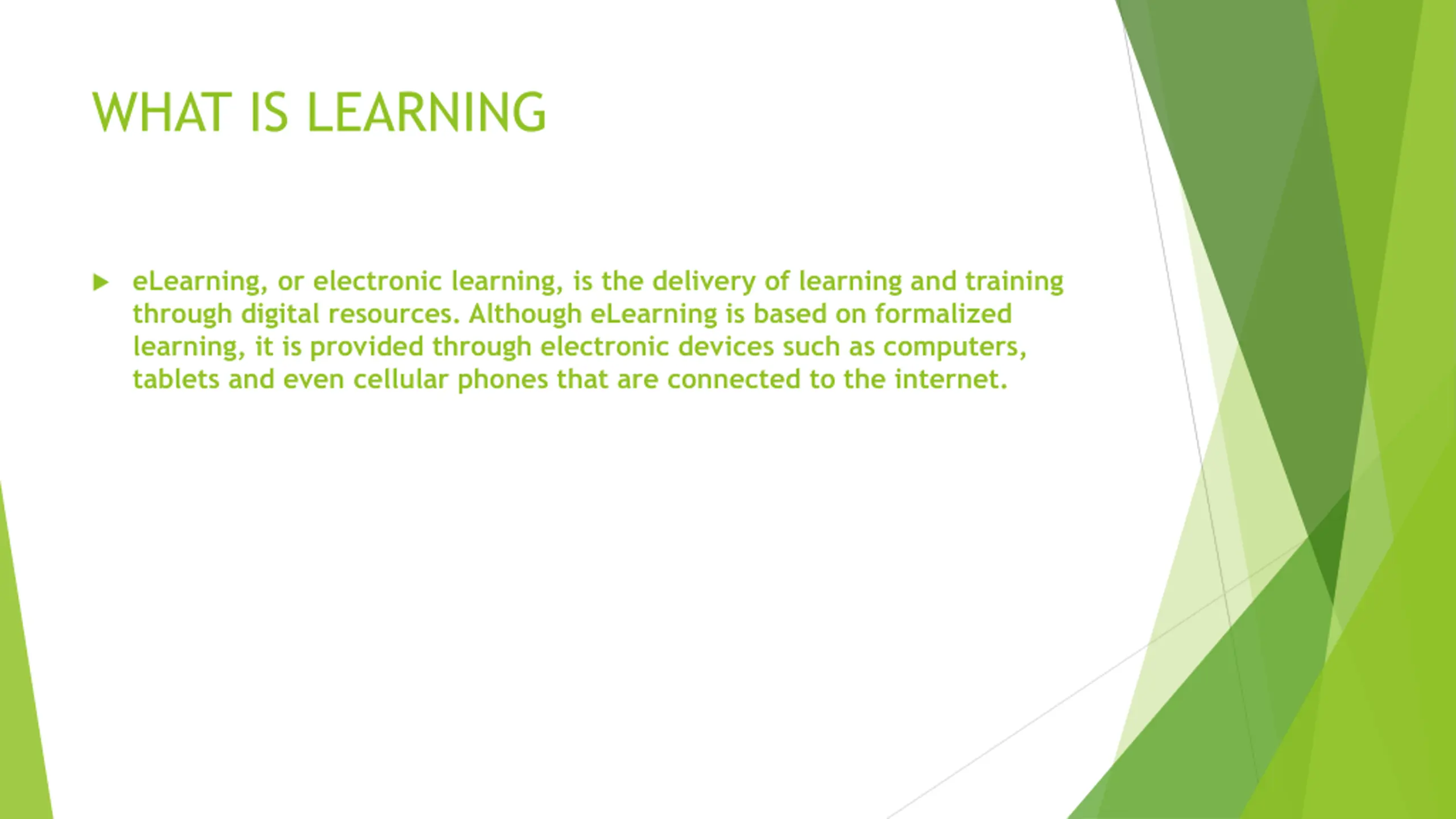 WHAT IS LEARNING

eLearning, or electronic learning, is the delivery of learning and training through digital resources. Although eLearning is based on formalized learning, it is provided through electronic devices such as computers, tablets and even cellular phones that are connected to the internet.